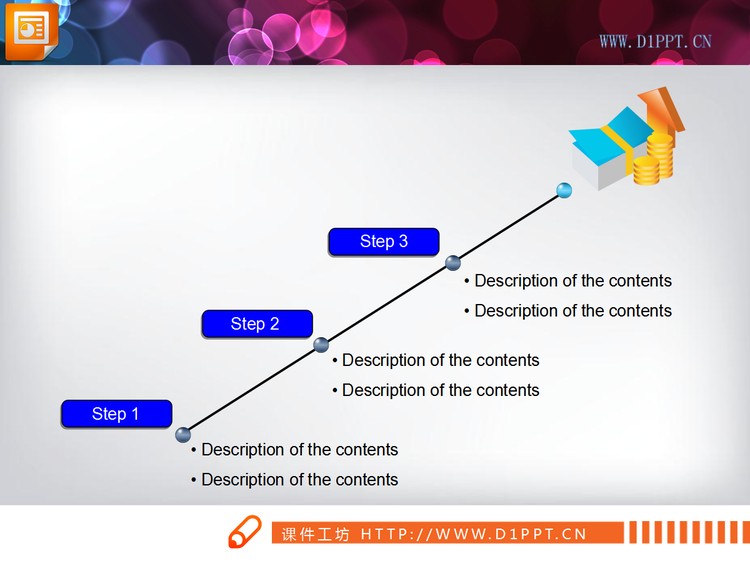 WWW.D1PPT.CN

Step 3

• Description of the contents

• Description of the contents

Step 2

• Description of the contents

• Description of the contents

Step 1

• Description of the contents

• Description of the contents

课件工坊 HTTP://WWW.D1PPT.CN